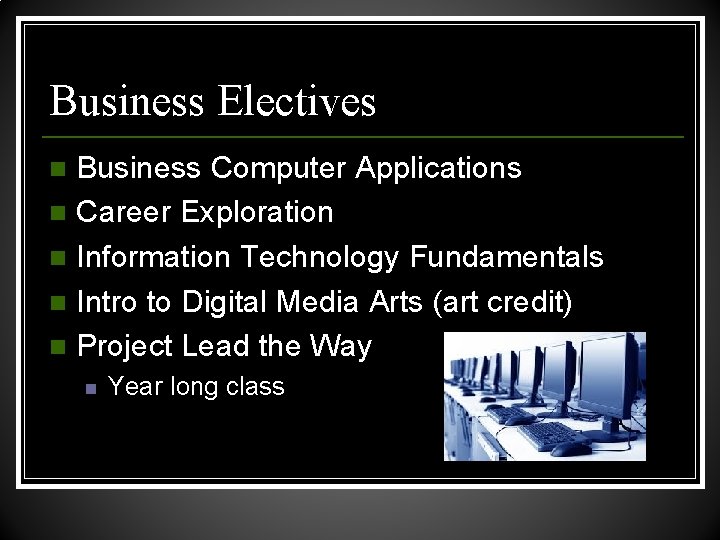 Business Electives

- Business Computer Applications
- Career Exploration
- Information Technology Fundamentals
- Intro to Digital Media Arts (art credit)
- Project Lead the Way
  - Year long class